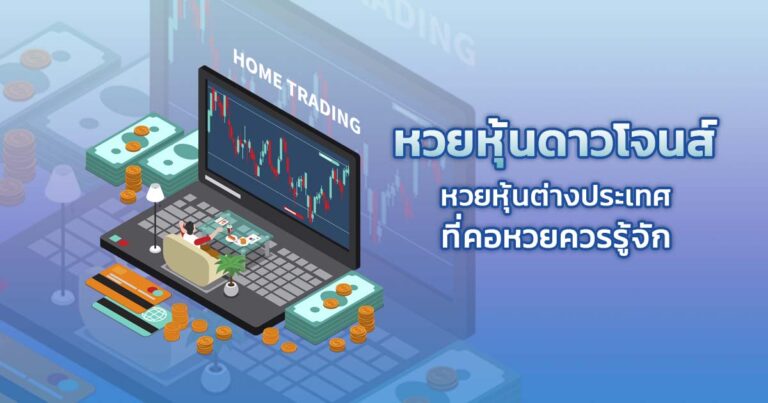 HOME TRADING

หวยหุ้นดาวโจนส์
หวยหุ้นต่างประเทศ
ที่คอหวยควรรู้จัก